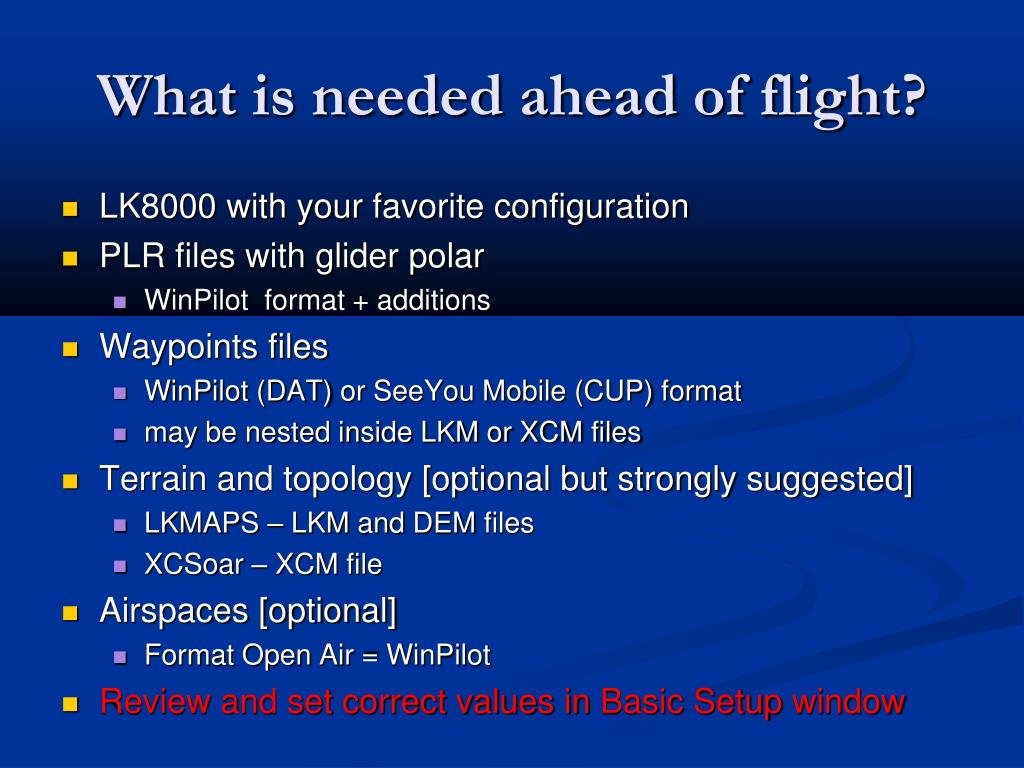 What is needed ahead of flight?

- LK8000 with your favorite configuration
- PLR files with glider polar
  - WinPilot format + additions
- Waypoints files
  - WinPilot (DAT) or SeeYou Mobile (CUP) format
  - may be nested inside LKM or XCM files
- Terrain and topology [optional but strongly suggested]
  - LKMAPS – LKM and DEM files
  - XCSoar – XCM file
- Airspaces [optional]
  - Format Open Air = WinPilot
- Review and set correct values in Basic Setup window